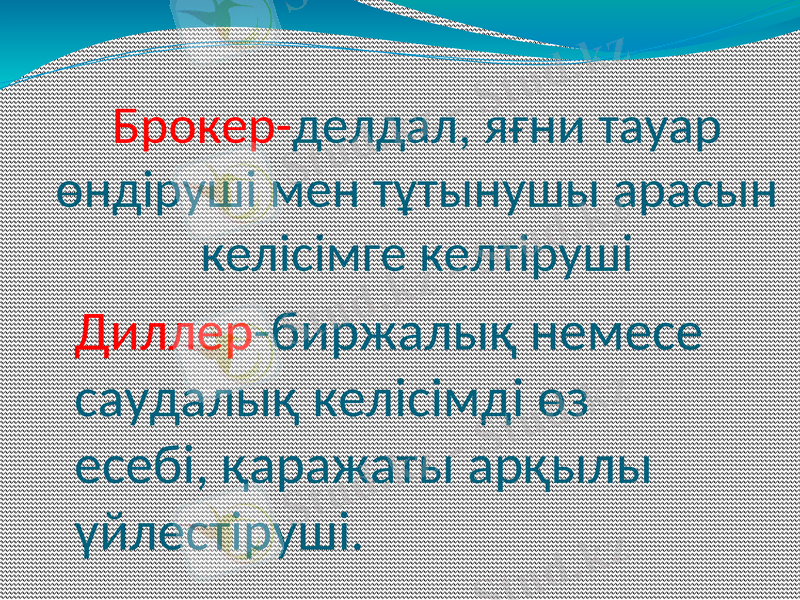 Брокер-делдал, яғни тауар өндіруші мен тұтынушы арасын келісімге келтіруші

Диллер-биржалық немесе саудалық келісімді өз есебі, қаражаты арқылы үйлестіруші.